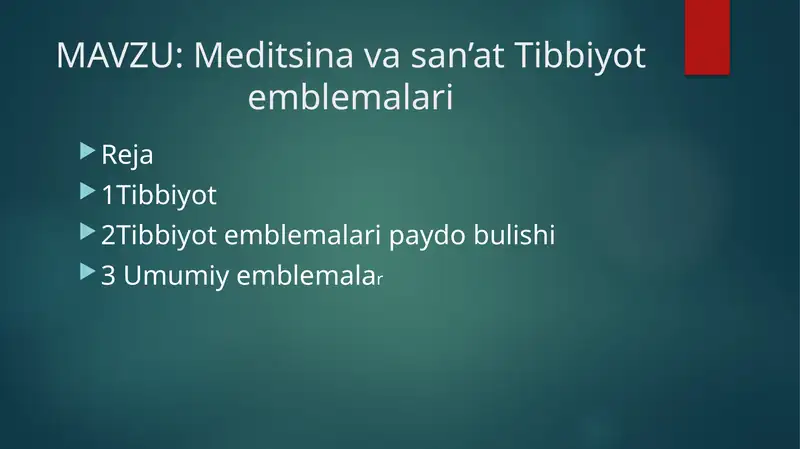 MAVZU: Meditsina va san’at Tibbiyot emblemalari

Reja
1Tibbiyot
2Tibbiyot emblemalari paydo bulishi
3 Umumiy emblemalar